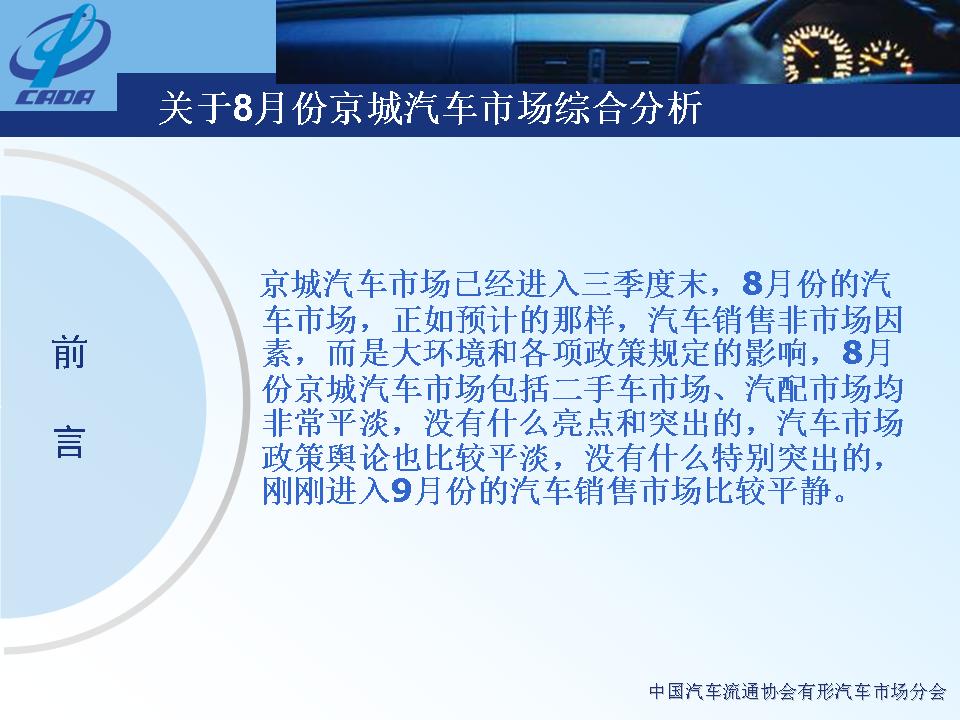 CADA

关于8月份京城汽车市场综合分析

前

言

京城汽车市场已经进入三季度末，8月份的汽车市场，正如预计的那样，汽车销售非市场因素，而是大环境和各项政策规定的影响，8月份京城汽车市场包括二手车市场、汽配市场均非常平淡，没有什么亮点和突出的，汽车市场政策舆论也比较平淡，没有什么特别突出的，刚刚进入9月份的汽车销售市场比较平静。

中国汽车流通协会有形汽车市场分会